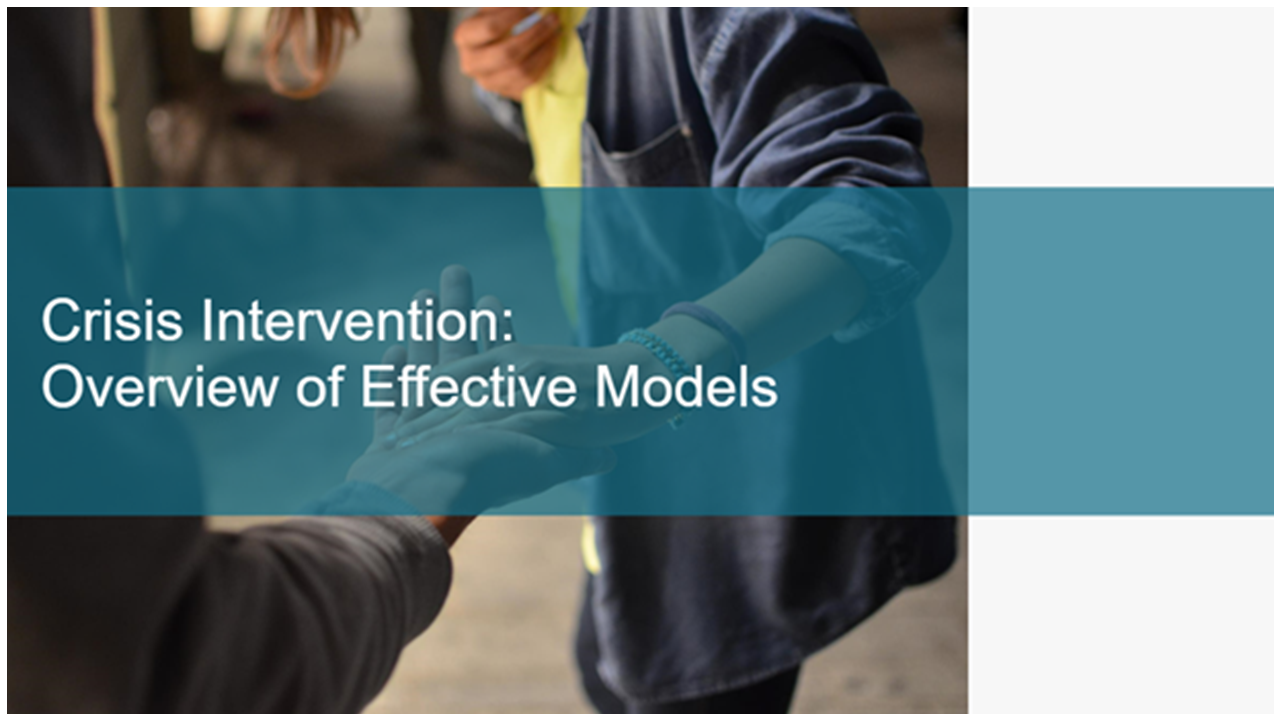 Crisis Intervention:
Overview of Effective Models